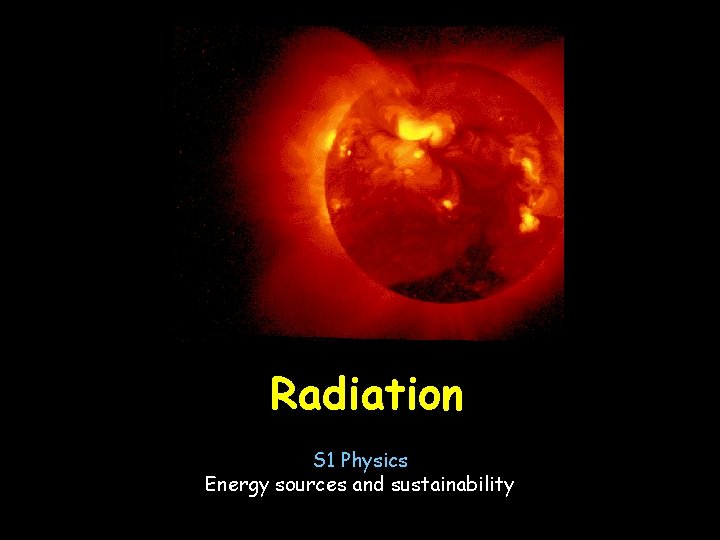 Radiation

S1 Physics
Energy sources and sustainability